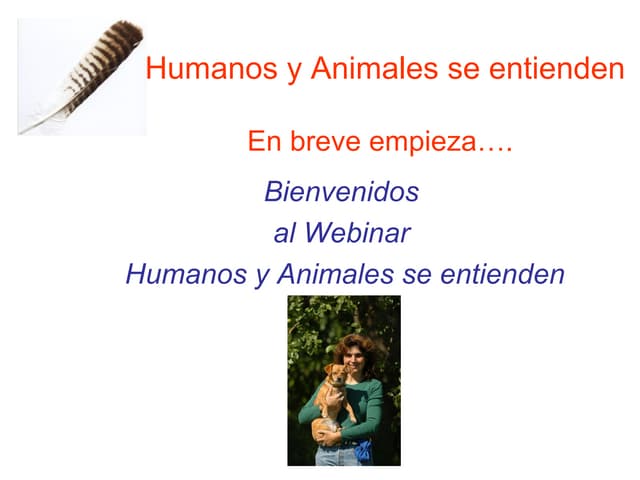 Humanos y Animales se entienden

En breve empieza….

Bienvenidos
al Webinar
Humanos y Animales se entienden